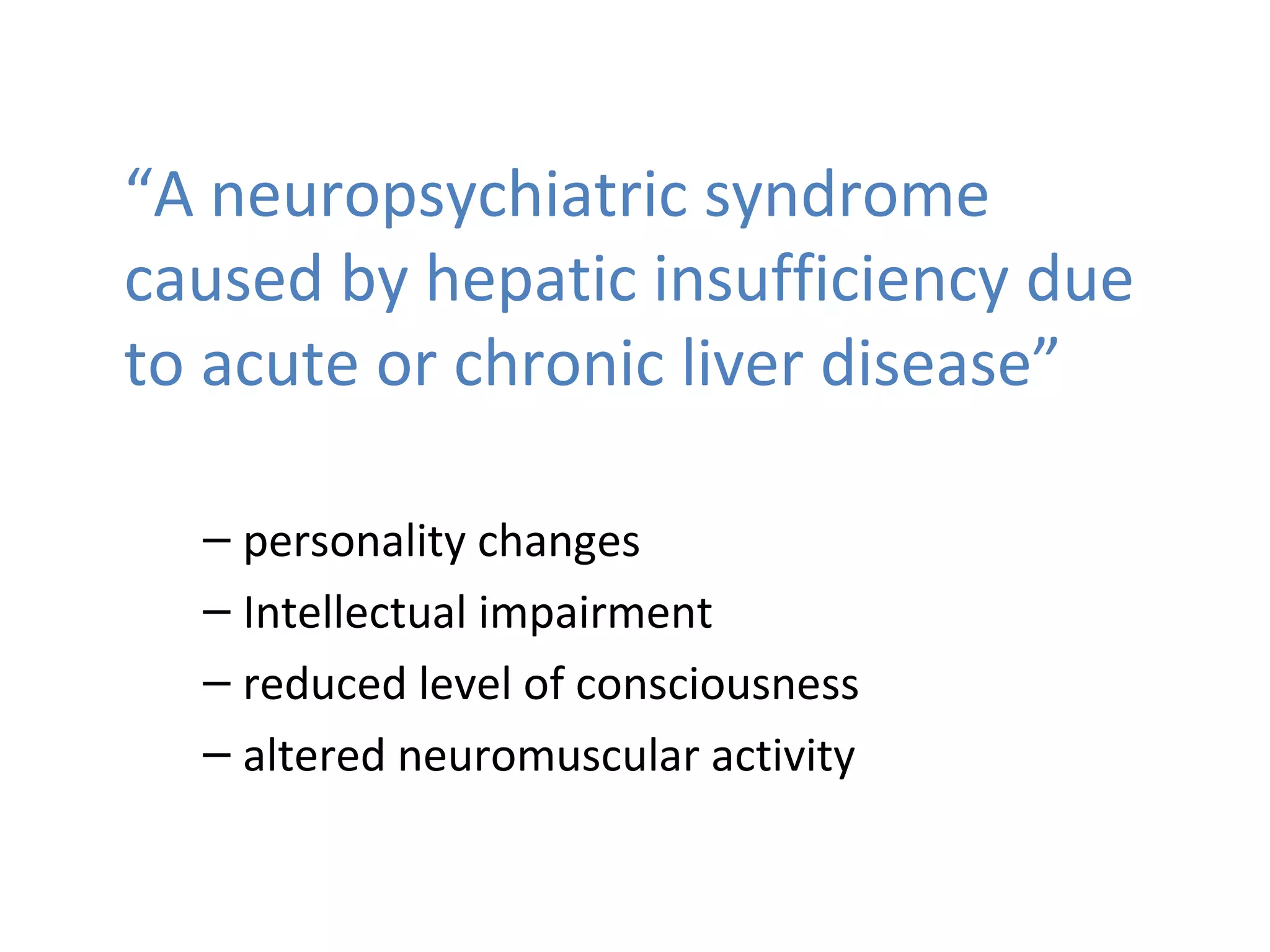 “A neuropsychiatric syndrome caused by hepatic insufficiency due to acute or chronic liver disease”

– personality changes
– Intellectual impairment
– reduced level of consciousness
– altered neuromuscular activity